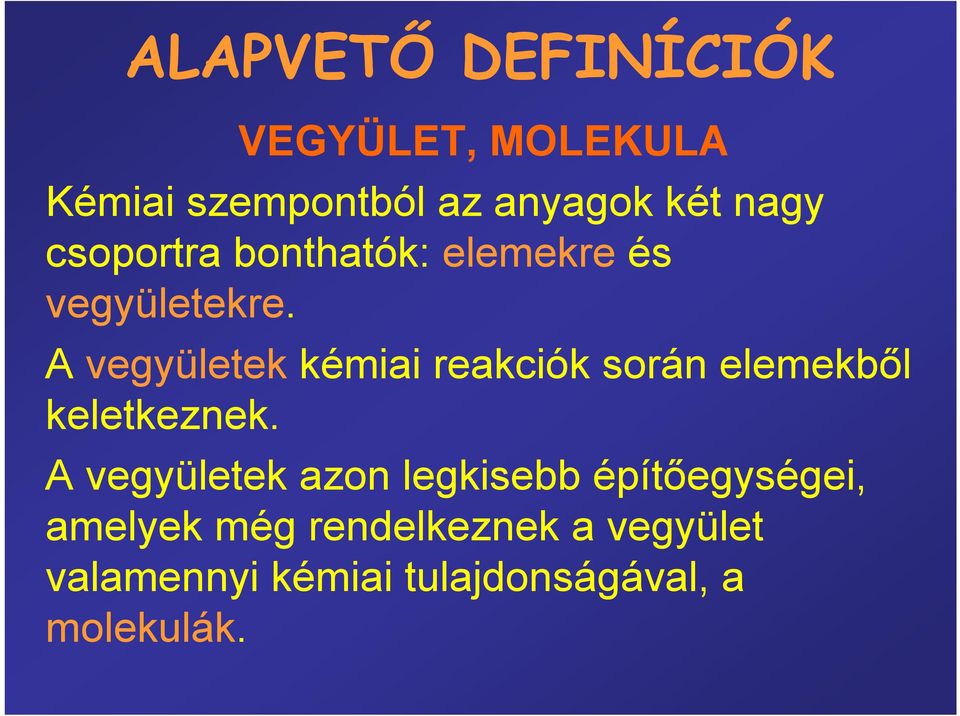 ALAPVETŐ DEFINÍCIÓK

VEGYÜLET, MOLEKULA

Kémiai szempontból az anyagok két nagy csoportra bonthatók: elemekre és vegyületekre.

A vegyületek kémiai reakciók során elemekből keletkeznek.

A vegyületek azon legkisebb építőegységei, amelyek még rendelkeznek a vegyület valamennyi kémiai tulajdonságával, a molekulák.